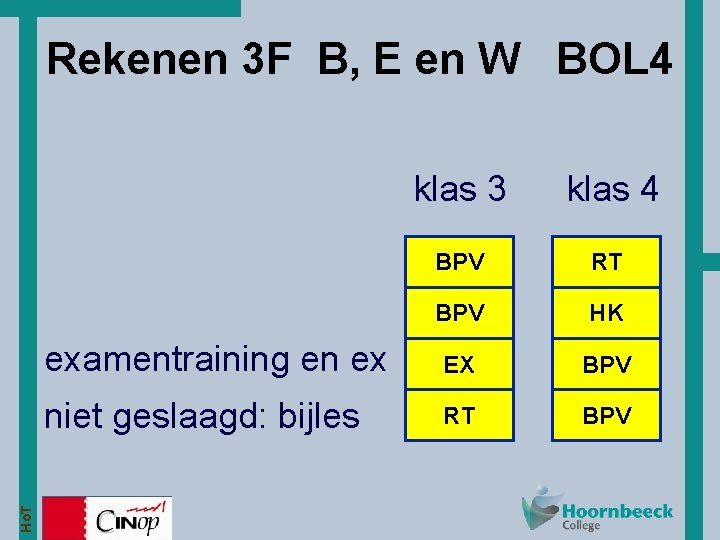 Rekenen 3F B, E en W BOL4

|  | klas 3 | klas 4 |
|---|---|---|
|  | BPV | RT |
|  | BPV | HK |
| examentraining en ex | EX | BPV |
| niet geslaagd: bijles | RT | BPV |

HoT

CINop

Hoornbeeck College